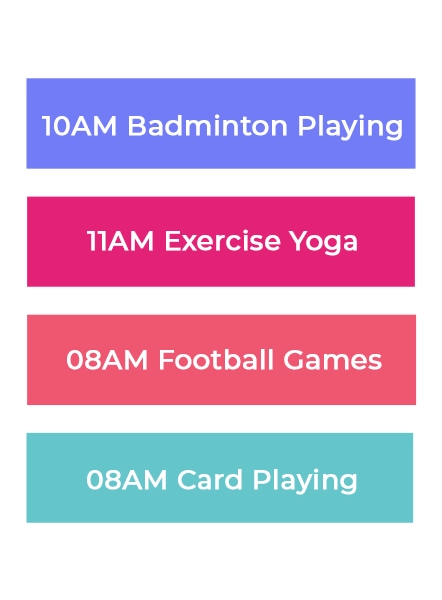 10AM Badminton Playing

11AM Exercise Yoga

08AM Football Games

08AM Card Playing